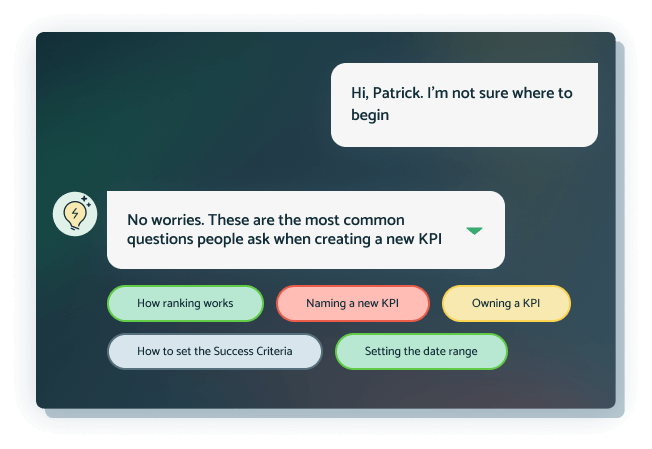 Hi, Patrick. I'm not sure where to begin

No worries. These are the most common questions people ask when creating a new KPI

How ranking works

Naming a new KPI

Owning a KPI

How to set the Success Criteria

Setting the date range